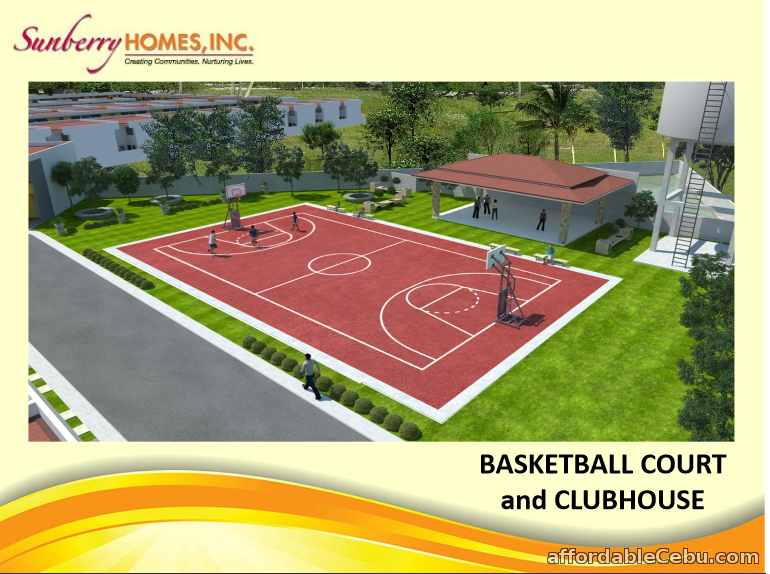 Sunberry HOMES, INC.
Creating Communities. Nurturing Lives.

BASKETBALL COURT and CLUBHOUSE

affordableCebu.com